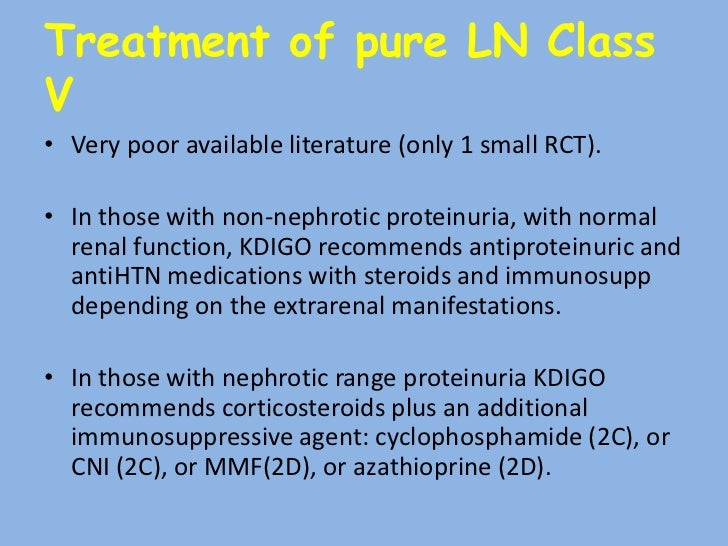 Treatment of pure LN Class V

• Very poor available literature (only 1 small RCT).

• In those with non-nephrotic proteinuria, with normal renal function, KDIGO recommends antiproteinuric and antiHTN medications with steroids and immunosupp depending on the extrarenal manifestations.

• In those with nephrotic range proteinuria KDIGO recommends corticosteroids plus an additional immunosuppressive agent: cyclophosphamide (2C), or CNI (2C), or MMF(2D), or azathioprine (2D).